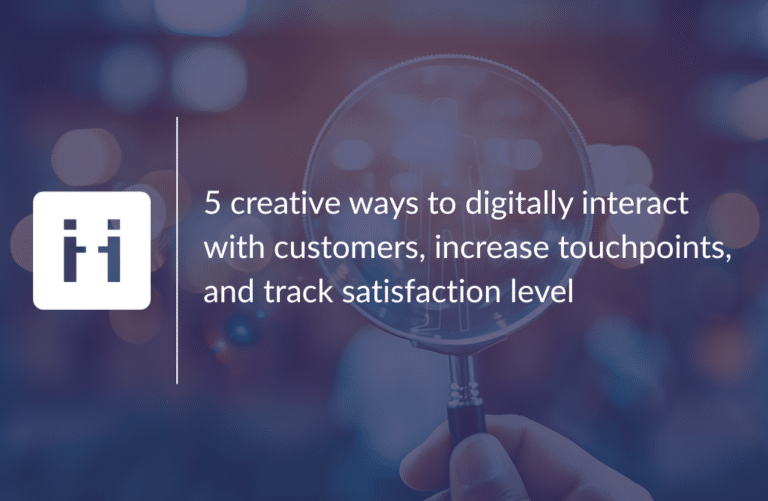 5 creative ways to digitally interact with customers, increase touchpoints, and track satisfaction level